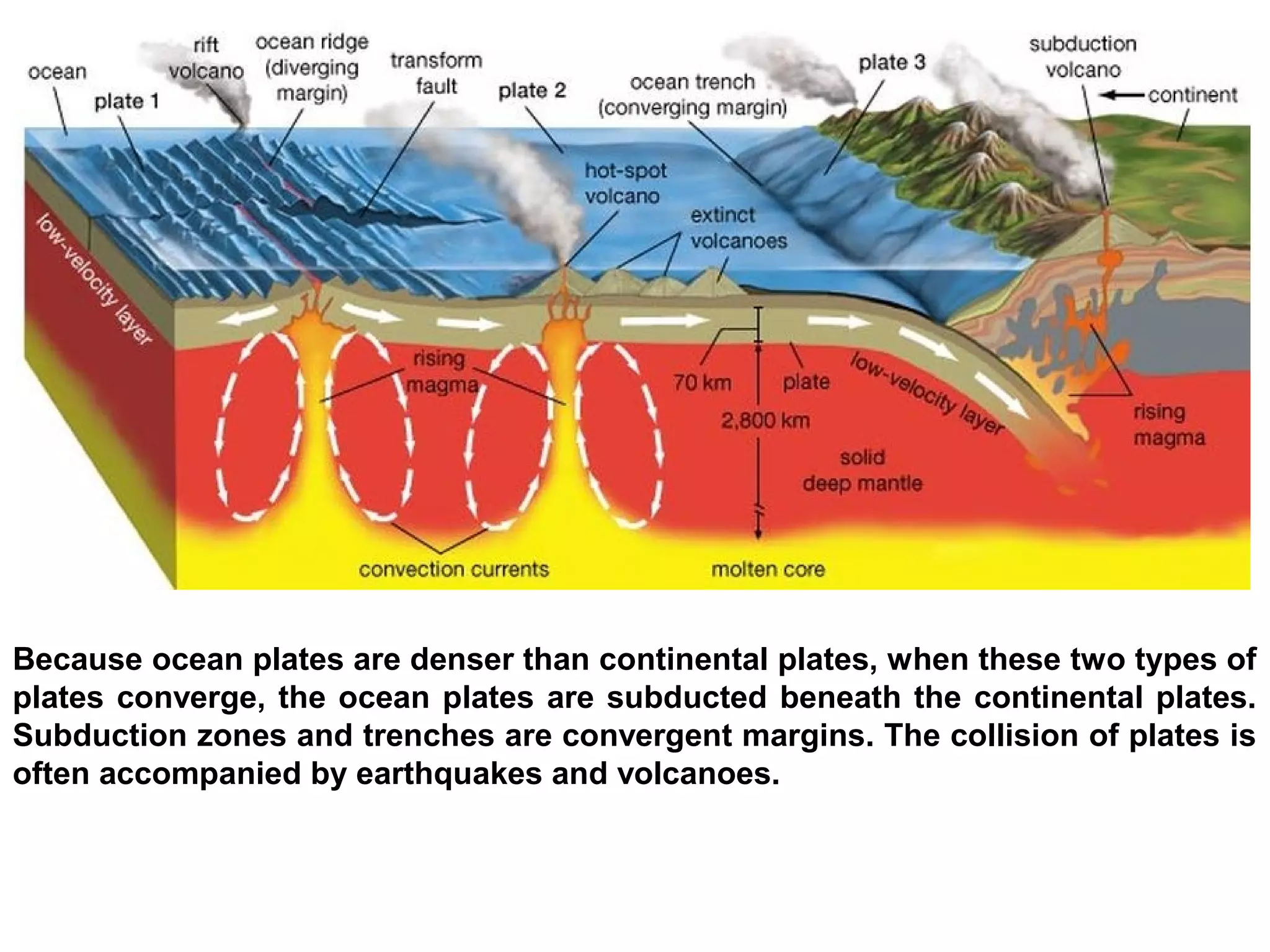 ocean

plate 1

rift volcano

ocean ridge (diverging margin)

transform fault

plate 2

ocean trench (converging margin)

plate 3

subduction volcano

continent

hot-spot volcano

extinct volcanoes

low-velocity layer

rising magma

70 km

plate

2,800 km

low-velocity layer

rising magma

solid deep mantle

convection currents

molten core

Because ocean plates are denser than continental plates, when these two types of plates converge, the ocean plates are subducted beneath the continental plates. Subduction zones and trenches are convergent margins. The collision of plates is often accompanied by earthquakes and volcanoes.